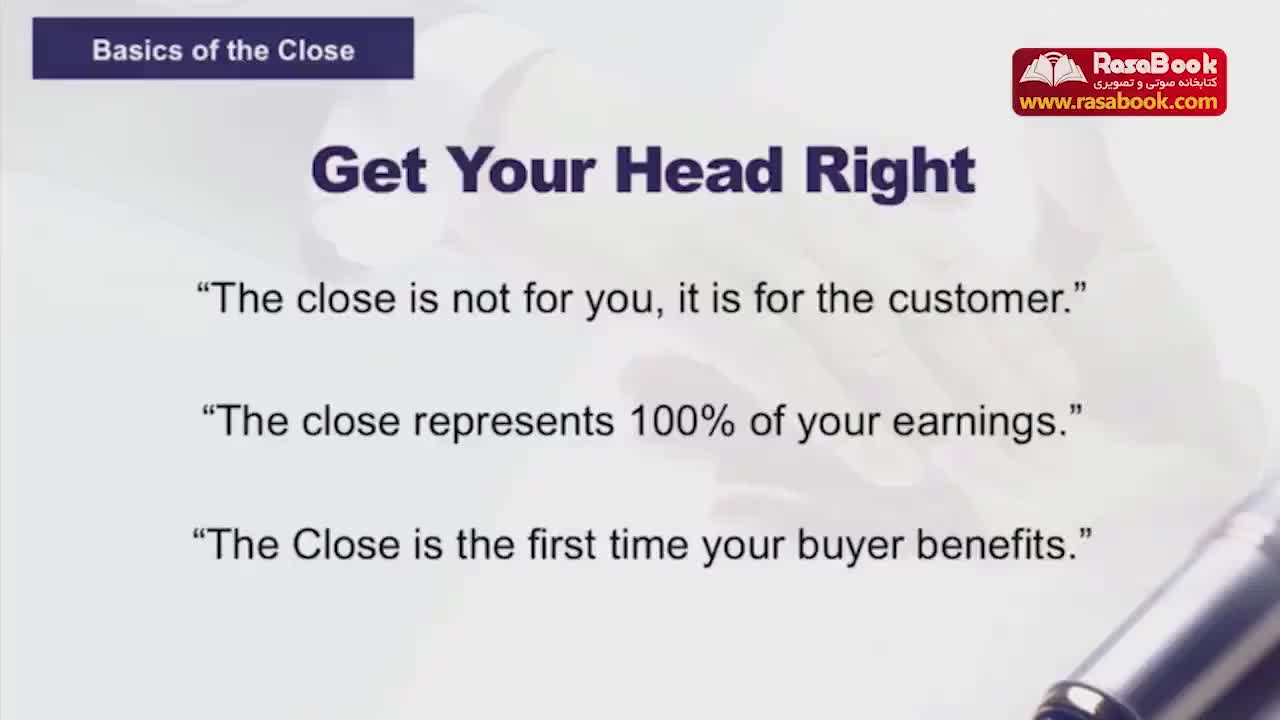 Basics of the Close

RasaBook
کتابخانه صوتی و تصویری
www.rasabook.com

Get Your Head Right

“The close is not for you, it is for the customer.”

“The close represents 100% of your earnings.”

“The Close is the first time your buyer benefits.”